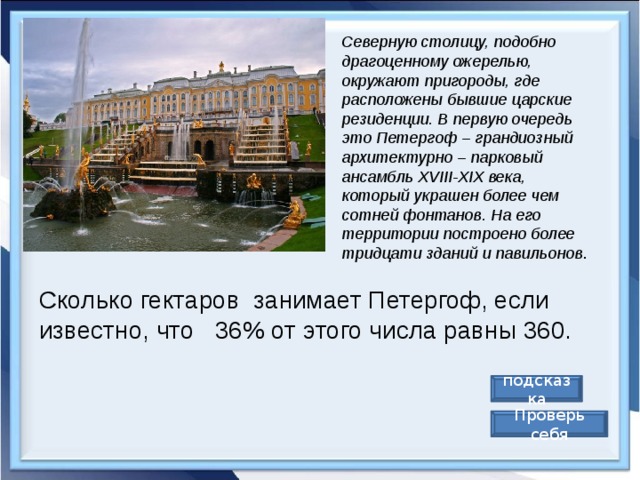 Северную столицу, подобно драгоценному ожерелью, окружают пригороды, где расположены бывшие царские резиденции. В первую очередь это Петергоф – грандиозный архитектурно – парковый ансамбль XVIII-XIX века, который украшен более чем сотней фонтанов. На его территории построено более тридцати зданий и павильонов.

Сколько гектаров занимает Петергоф, если известно, что 36% от этого числа равны 360.

подсказка

Проверь себя